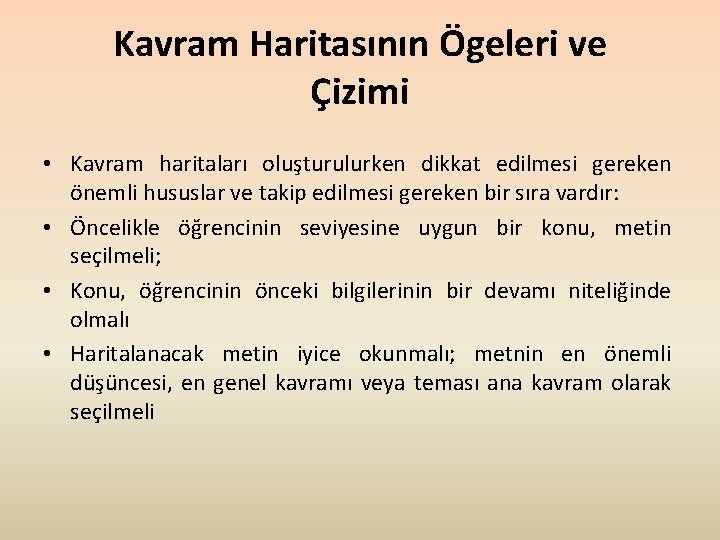 Kavram Haritasının Ögeleri ve Çizimi

• Kavram haritaları oluşturulurken dikkat edilmesi gereken önemli hususlar ve takip edilmesi gereken bir sıra vardır:

• Öncelikle öğrencinin seviyesine uygun bir konu, metin seçilmeli;

• Konu, öğrencinin önceki bilgilerinin bir devamı niteliğinde olmalı

• Haritalanacak metin iyice okunmalı; metnin en önemli düşüncesi, en genel kavramı veya teması ana kavram olarak seçilmeli